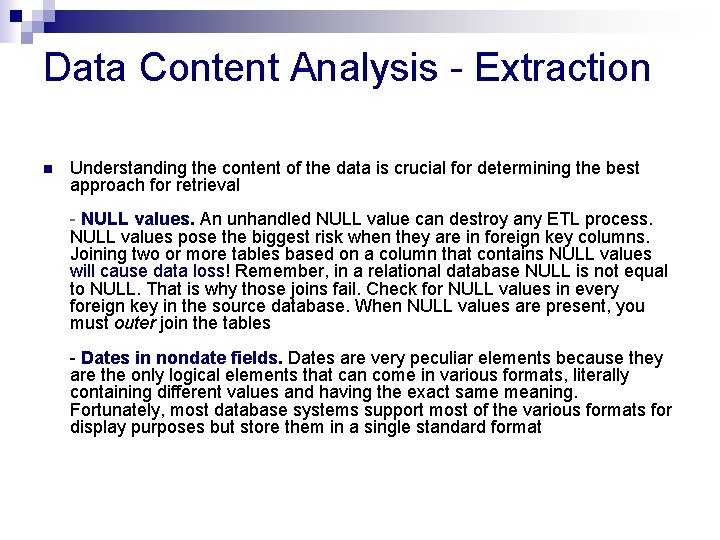 Data Content Analysis - Extraction

Understanding the content of the data is crucial for determining the best approach for retrieval

- NULL values. An unhandled NULL value can destroy any ETL process. NULL values pose the biggest risk when they are in foreign key columns. Joining two or more tables based on a column that contains NULL values will cause data loss! Remember, in a relational database NULL is not equal to NULL. That is why those joins fail. Check for NULL values in every foreign key in the source database. When NULL values are present, you must outer join the tables

- Dates in nondate fields. Dates are very peculiar elements because they are the only logical elements that can come in various formats, literally containing different values and having the exact same meaning. Fortunately, most database systems support most of the various formats for display purposes but store them in a single standard format